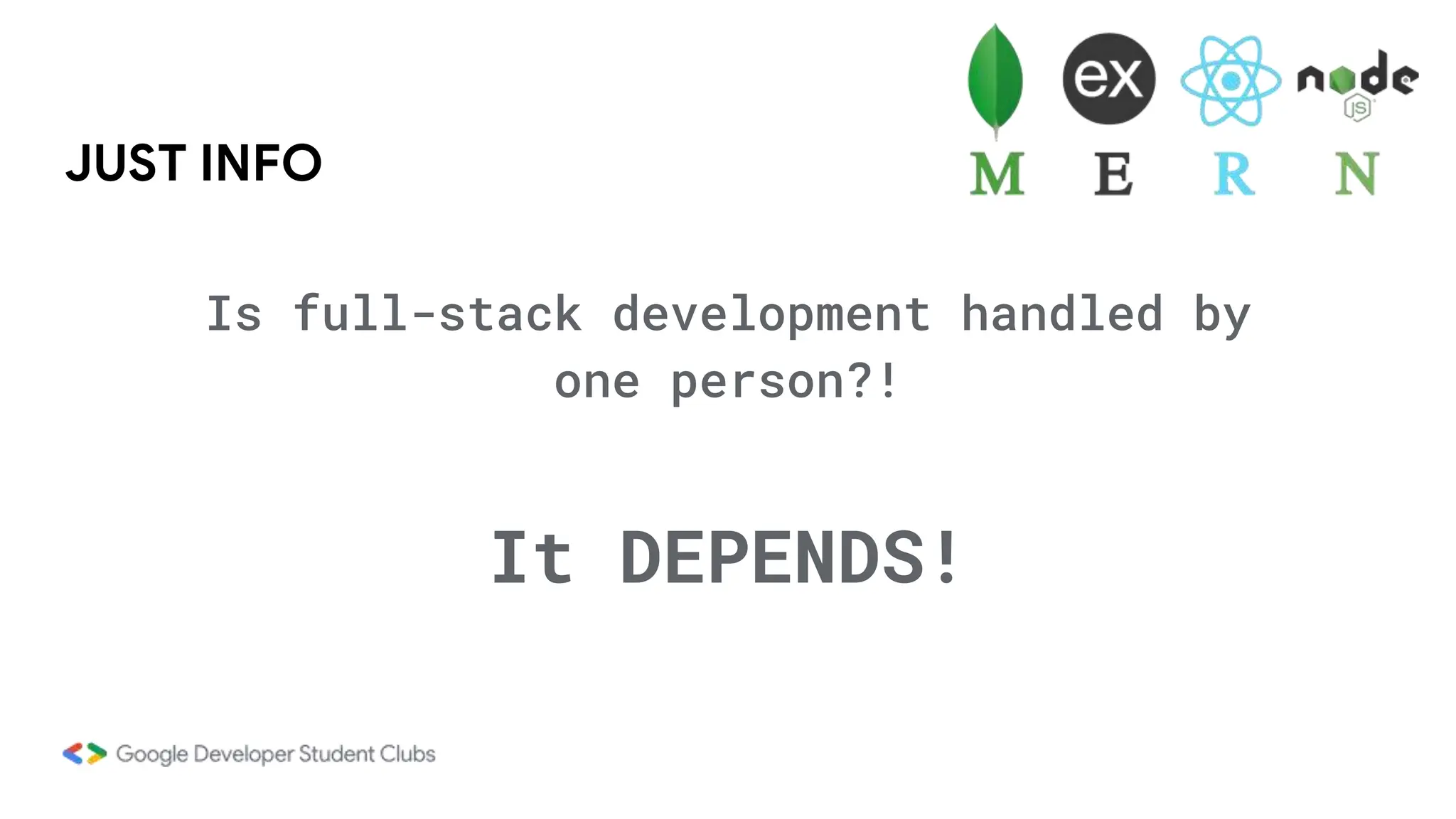 JUST INFO

ex node JS

M E R N

Is full-stack development handled by one person?!

It DEPENDS!

Google Developer Student Clubs